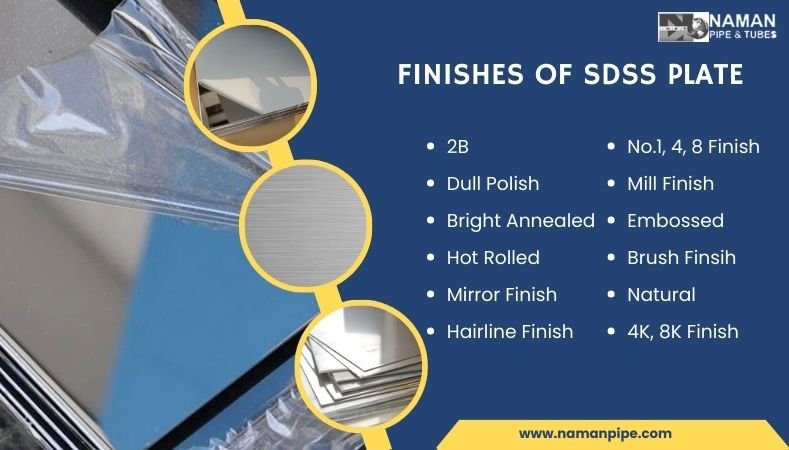 NAMAN PIPE & TUBES

FINISHES OF SDSS PLATE

- 2B
- Dull Polish
- Bright Annealed
- Hot Rolled
- Mirror Finish
- Hairline Finish

- No.1, 4, 8 Finish
- Mill Finish
- Embossed
- Brush Finsih
- Natural
- 4K, 8K Finish

www.namanpipe.com